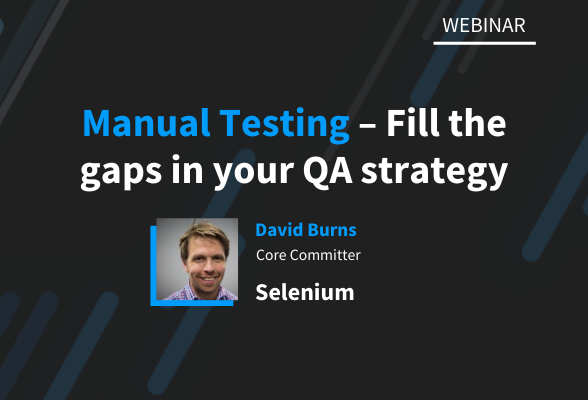 WEBINAR

Manual Testing – Fill the gaps in your QA strategy

David Burns
Core Committer
Selenium